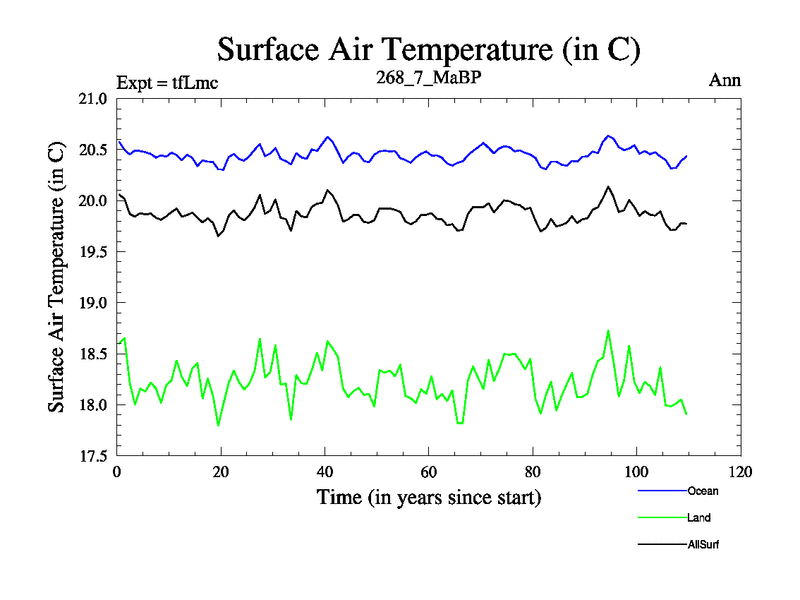 Surface Air Temperature (in C)

Expt = tfLmc

268_7_MaBP

Ann

Surface Air Temperature (in C)

21.0
20.5
20.0
19.5
19.0
18.5
18.0
17.5

0
20
40
60
80
100
120

Time (in years since start)

Ocean

Land

AllSurf